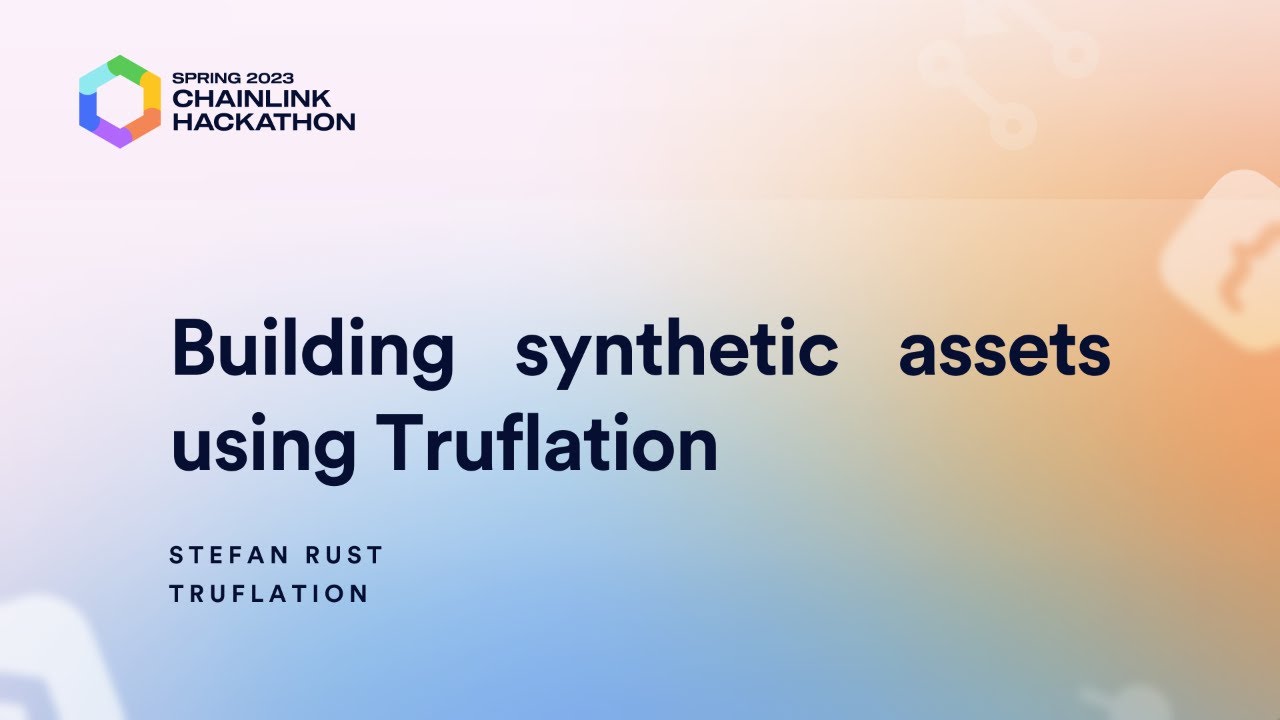 SPRING 2023
CHAINLINK
HACKATHON

Building synthetic assets using Truflation

STEFAN RUST
TRUFLATION